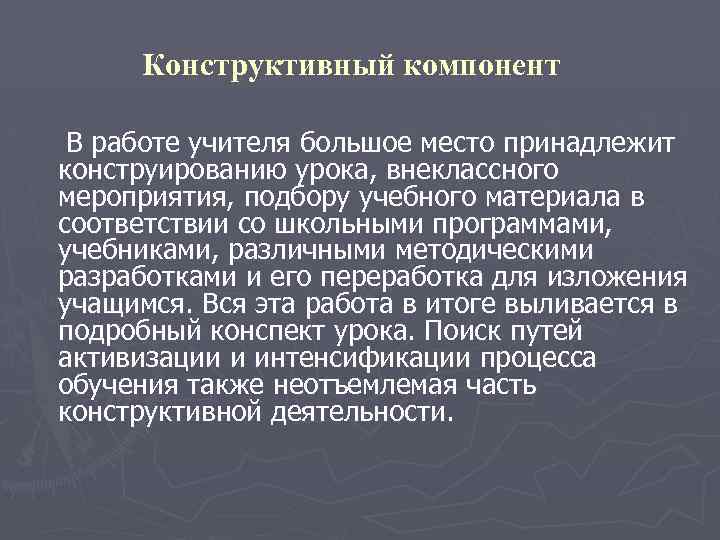 Конструктивный компонент

В работе учителя большое место принадлежит конструированию урока, внеклассного мероприятия, подбору учебного материала в соответствии со школьными программами, учебниками, различными методическими разработками и его переработка для изложения учащимся. Вся эта работа в итоге выливается в подробный конспект урока. Поиск путей активизации и интенсификации процесса обучения также неотъемлемая часть конструктивной деятельности.